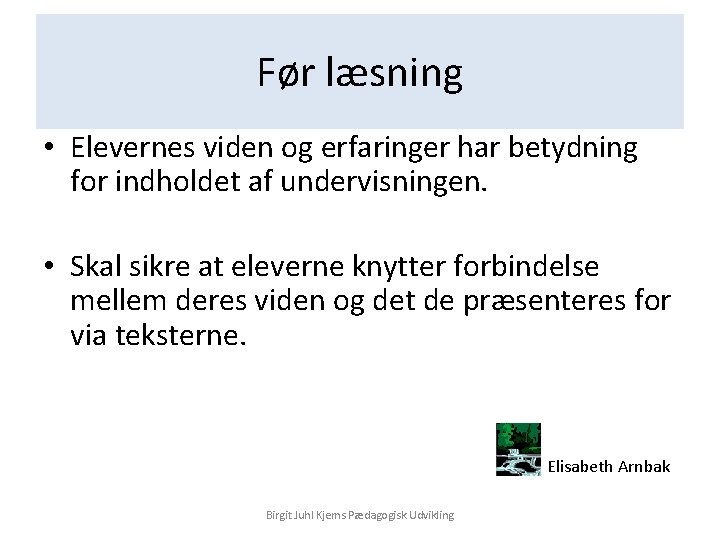 Før læsning

• Elevernes viden og erfaringer har betydning for indholdet af undervisningen.

• Skal sikre at eleverne knytter forbindelse mellem deres viden og det de præsenteres for via teksterne.

Elisabeth Arnbak

Birgit Juhl Kjems Pædagogisk Udvikling